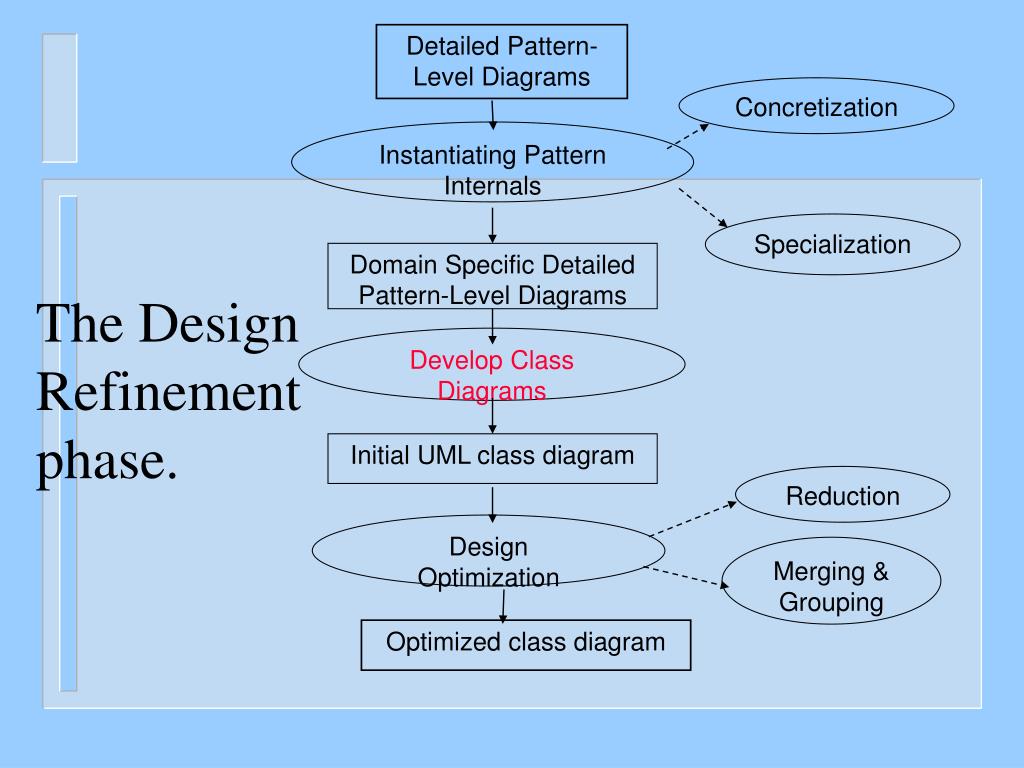 The Design Refinement phase.

Detailed Pattern-Level Diagrams

Instantiating Pattern Internals

Concretization

Specialization

Domain Specific Detailed Pattern-Level Diagrams

Develop Class Diagrams

Initial UML class diagram

Design Optimization

Reduction

Merging & Grouping

Optimized class diagram